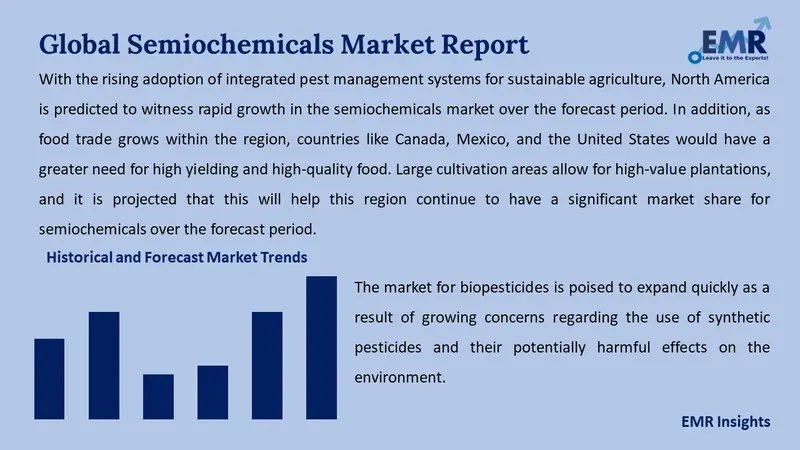 Global Semiochemicals Market Report

EMR
Leave it to the Experts!

With the rising adoption of integrated pest management systems for sustainable agriculture, North America is predicted to witness rapid growth in the semiochemicals market over the forecast period. In addition, as food trade grows within the region, countries like Canada, Mexico, and the United States would have a greater need for high yielding and high-quality food. Large cultivation areas allow for high-value plantations, and it is projected that this will help this region continue to have a significant market share for semiochemicals over the forecast period.

Historical and Forecast Market Trends

The market for biopesticides is poised to expand quickly as a result of growing concerns regarding the use of synthetic pesticides and their potentially harmful effects on the environment.

EMR Insights